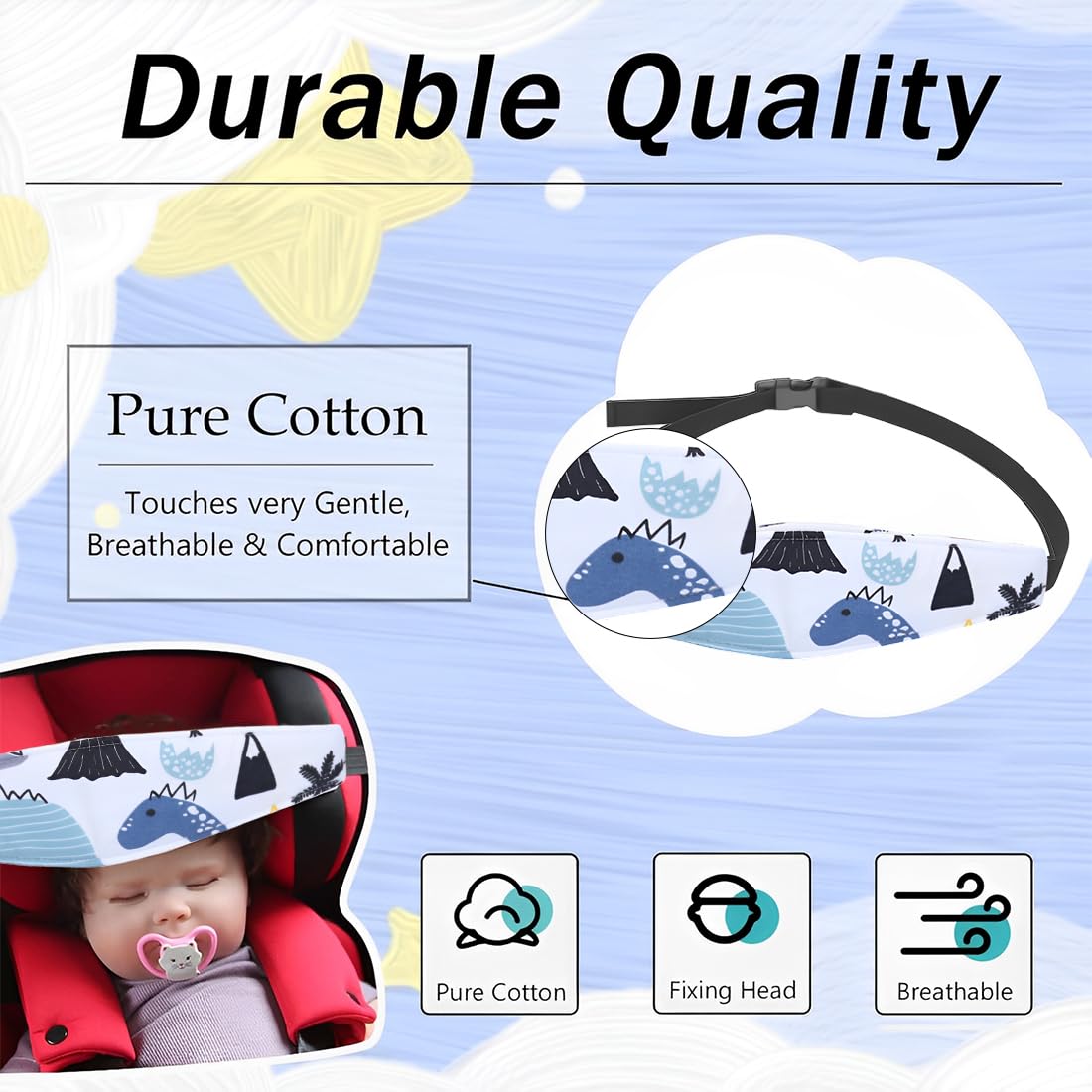 Durable Quality

Pure Cotton

Touches very Gentle, Breathable & Comfortable

Pure Cotton

Fixing Head

Breathable